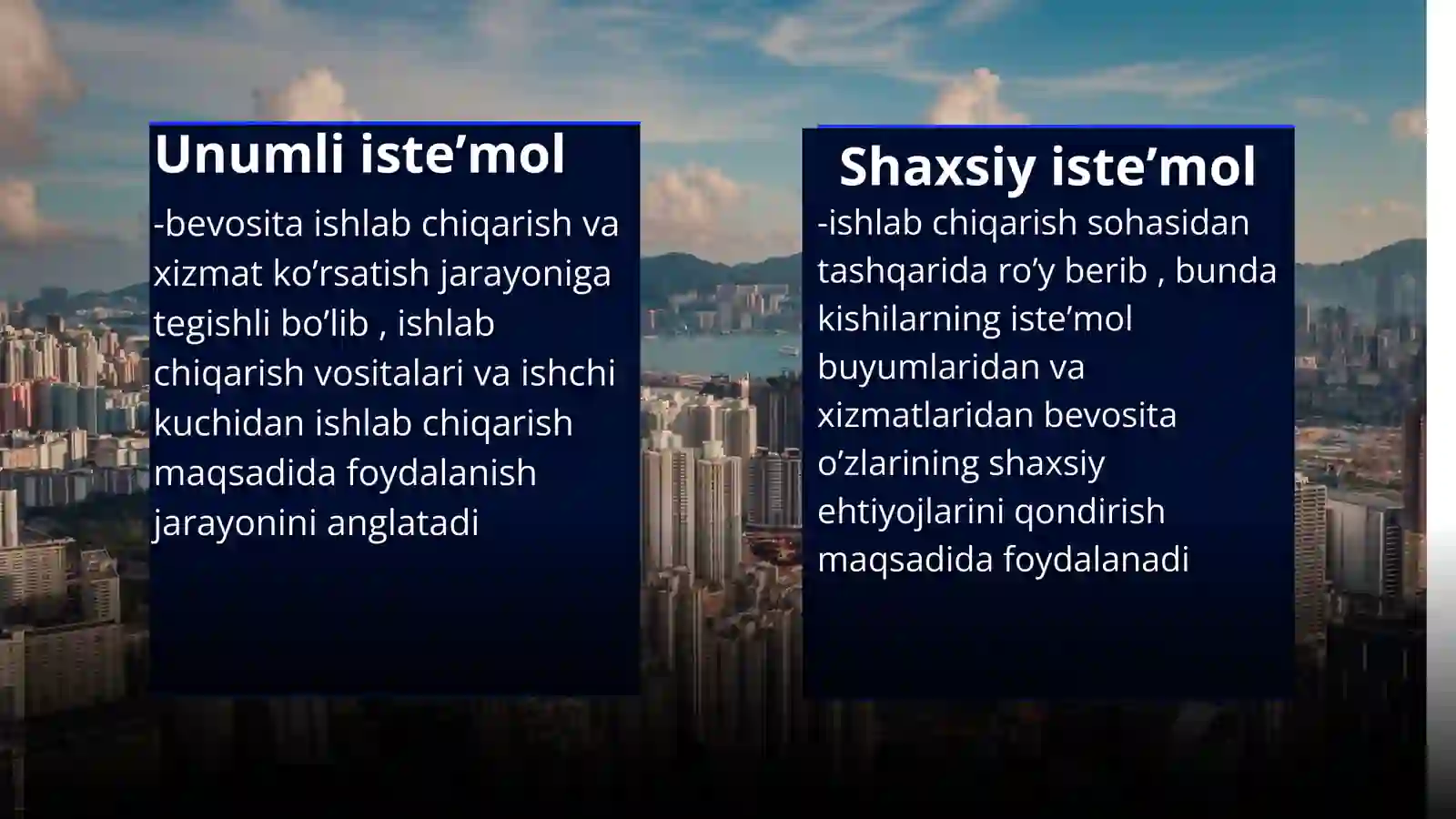 Unumli iste’mol

-bevosita ishlab chiqarish va xizmat ko’rsatish jarayoniga tegishli bo’lib , ishlab chiqarish vositalari va ishchi kuchidan ishlab chiqarish maqsadida foydalanish jarayonini anglatadi

Shaxsiy iste’mol

-ishlab chiqarish sohasidan tashqarida ro’y berib , bunda kishilarning iste’mol buyumlaridan va xizmatlaridan bevosita o’zlarining shaxsiy ehtiyojlarini qondirish maqsadida foydalanadi